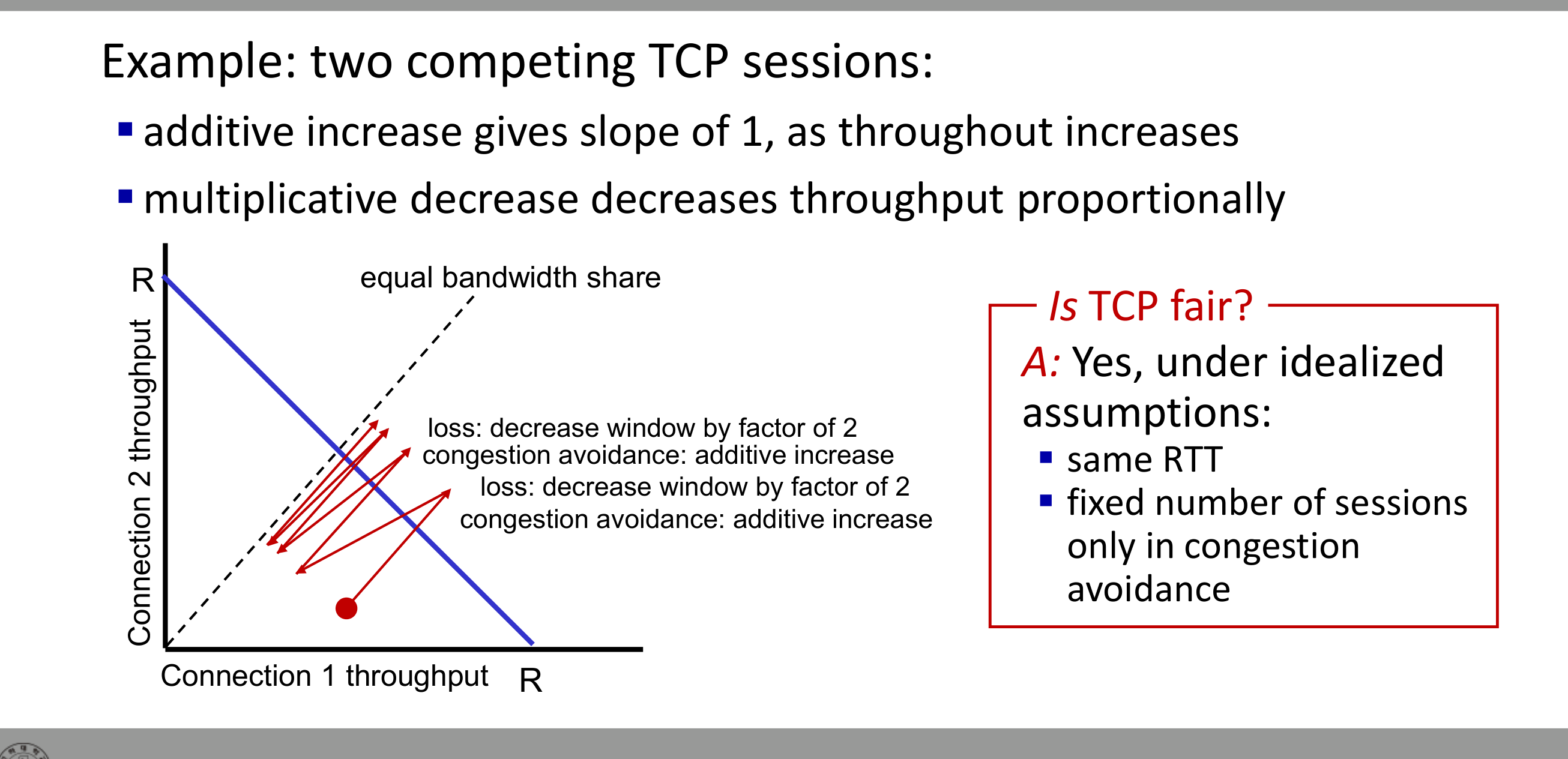 Example: two competing TCP sessions:

▪ additive increase gives slope of 1, as throughout increases

▪ multiplicative decrease decreases throughput proportionally

R

equal bandwidth share

Connection 2 throughput

loss: decrease window by factor of 2
congestion avoidance: additive increase
loss: decrease window by factor of 2
congestion avoidance: additive increase

Connection 1 throughput

R

Is TCP fair?

A: Yes, under idealized assumptions:

▪ same RTT

▪ fixed number of sessions only in congestion avoidance